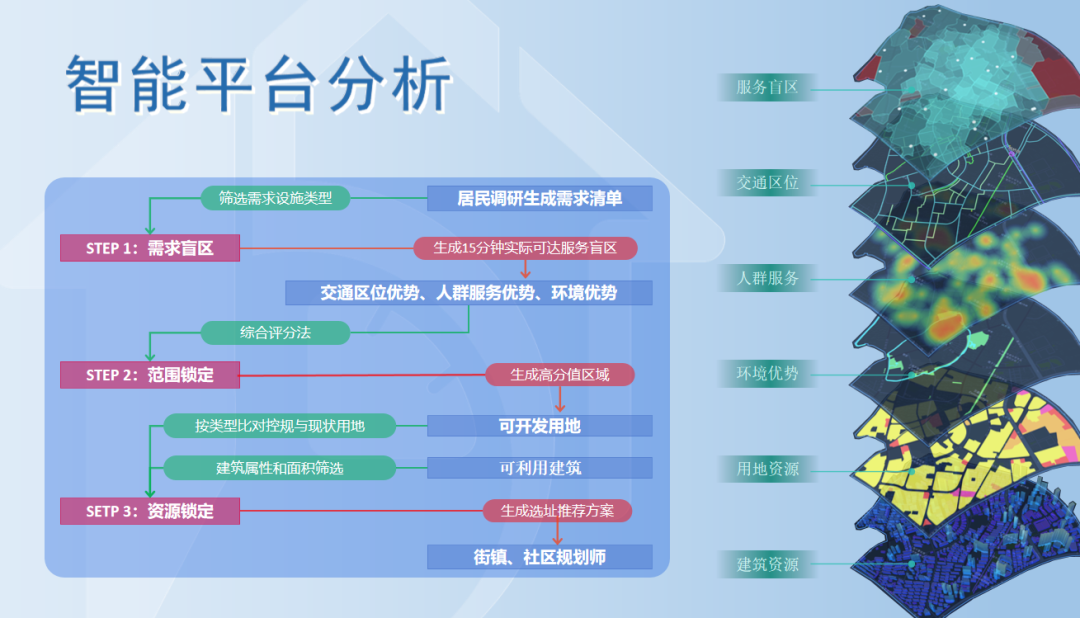 智能平台分析

筛选需求设施类型

居民调研生成需求清单

STEP 1：需求盲区

生成15分钟实际可达服务盲区

交通区位优势、人群服务优势、环境优势

综合评分法

STEP 2：范围锁定

生成高分值区域

按类型比对控规与现状用地

可开发用地

建筑属性和面积筛选

可利用建筑

SETP 3：资源锁定

生成选址推荐方案

街镇、社区规划师

服务盲区

交通区位

人群服务

环境优势

用地资源

建筑资源